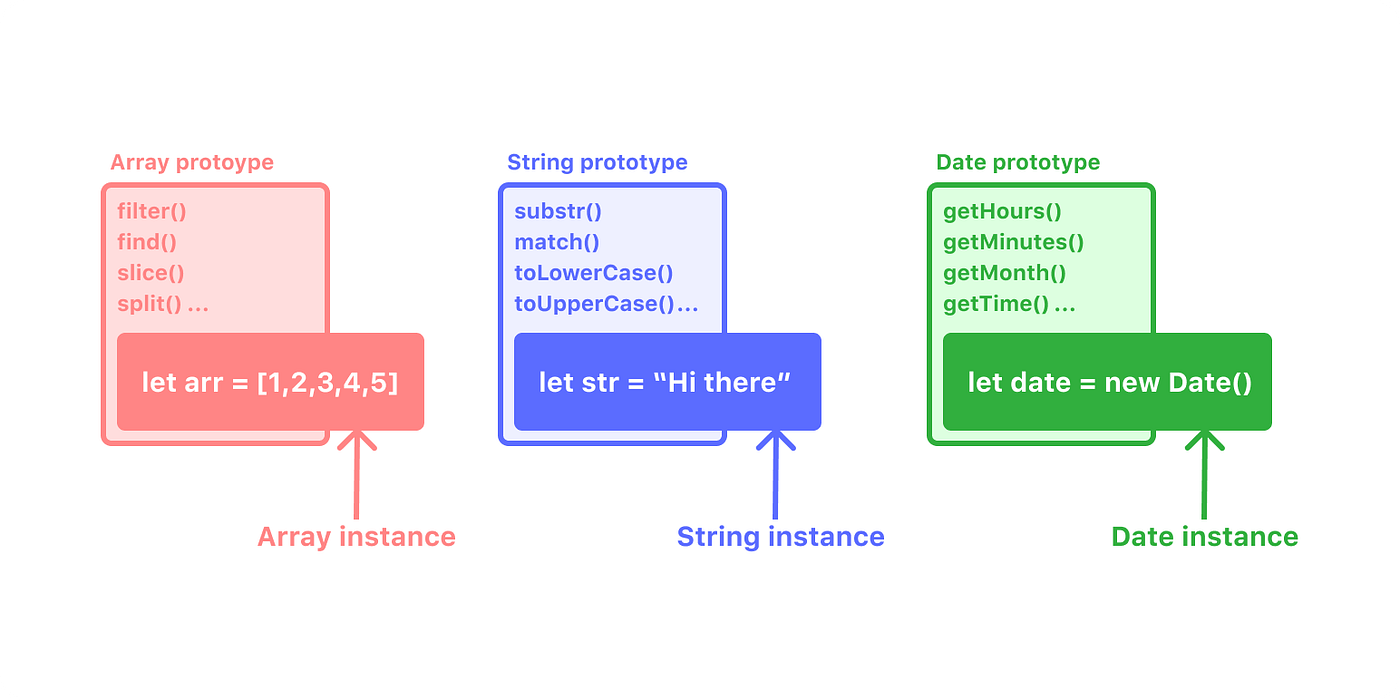 Array protoype

filter()
find()
slice()
split() ...

let arr = [1,2,3,4,5]

Array instance

String prototype

substr()
match()
toLowerCase()
toUpperCase() ...

let str = “Hi there”

String instance

Date prototype

getHours()
getMinutes()
getMonth()
getTime() ...

let date = new Date()

Date instance